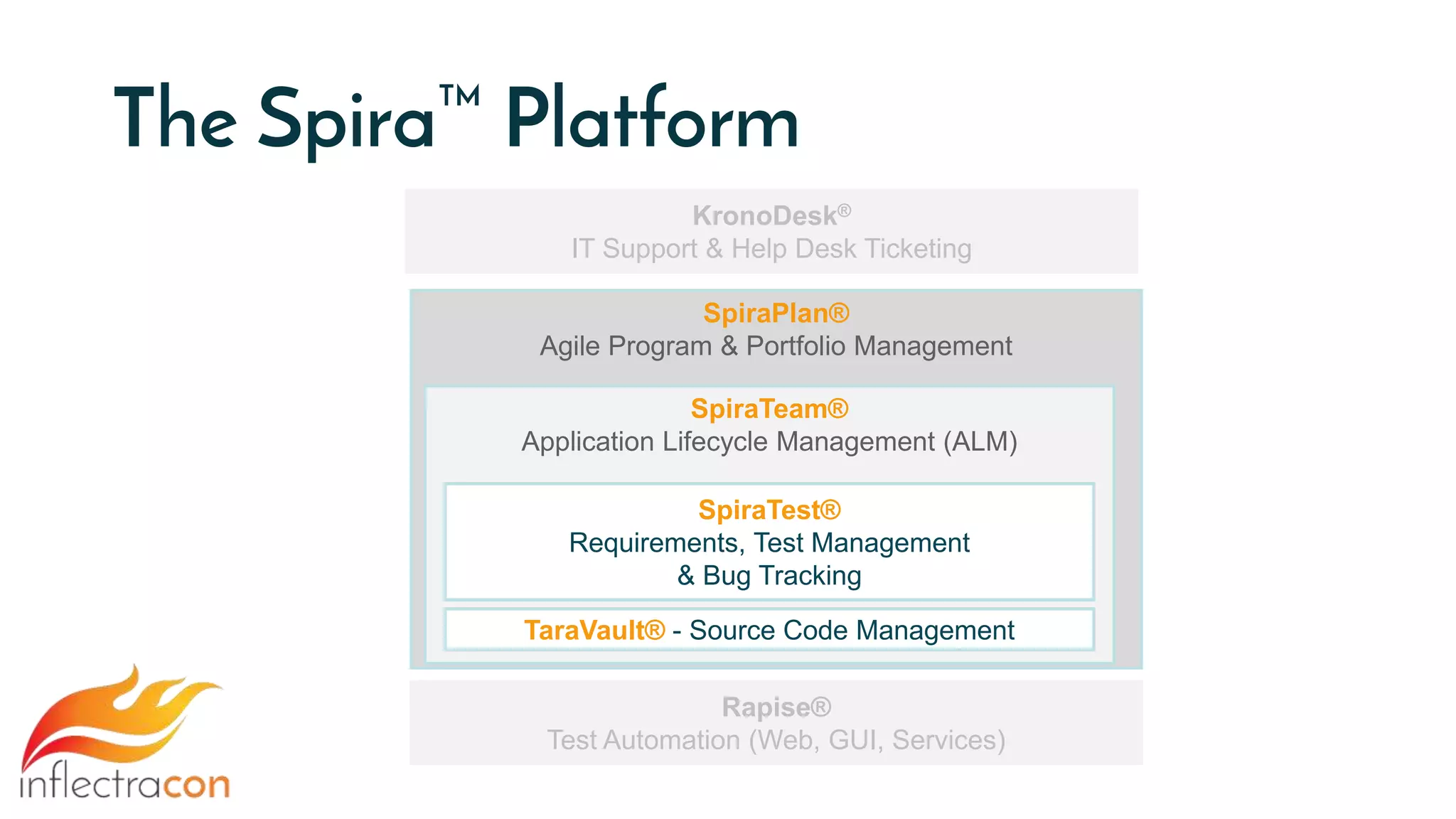 The Spira™ Platform

KronoDesk®
IT Support & Help Desk Ticketing

SpiraPlan®
Agile Program & Portfolio Management

SpiraTeam®
Application Lifecycle Management (ALM)

SpiraTest®
Requirements, Test Management & Bug Tracking

TaraVault® - Source Code Management

Rapise®
Test Automation (Web, GUI, Services)

inflectracon